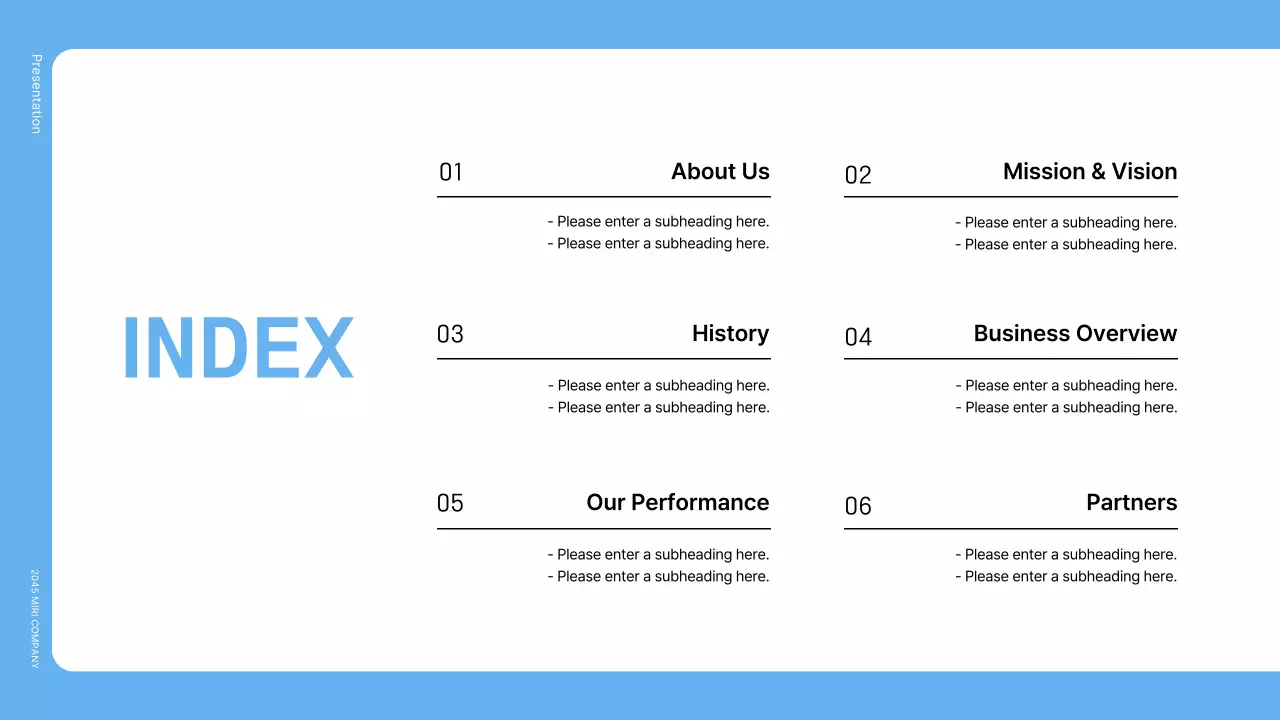 Presentation

INDEX

01 About Us

- Please enter a subheading here.
- Please enter a subheading here.

02 Mission & Vision

- Please enter a subheading here.
- Please enter a subheading here.

03 History

- Please enter a subheading here.
- Please enter a subheading here.

04 Business Overview

- Please enter a subheading here.
- Please enter a subheading here.

05 Our Performance

- Please enter a subheading here.
- Please enter a subheading here.

06 Partners

- Please enter a subheading here.
- Please enter a subheading here.

2045 MIRI COMPANY